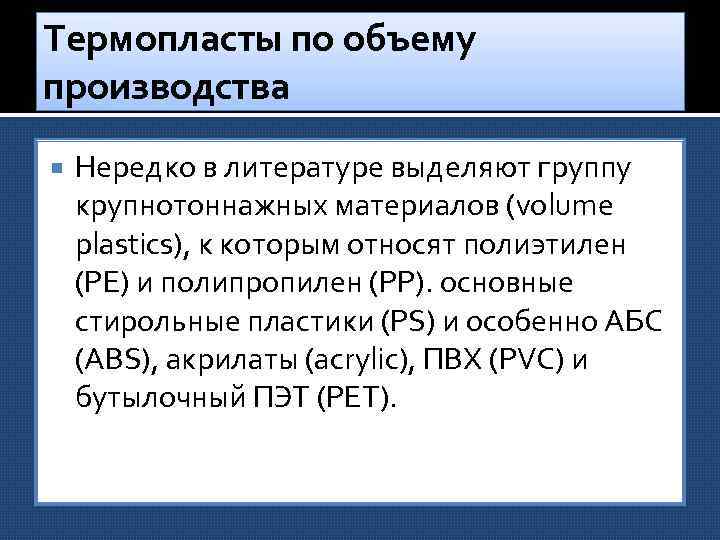 Термопласты по объему производства

Нередко в литературе выделяют группу крупнотоннажных материалов (volume plastics), к которым относят полиэтилен (PE) и полипропилен (PP). основные стирольные пластики (PS) и особенно АБС (ABS), акрилаты (acrylic), ПВХ (PVC) и бутылочный ПЭТ (PET).